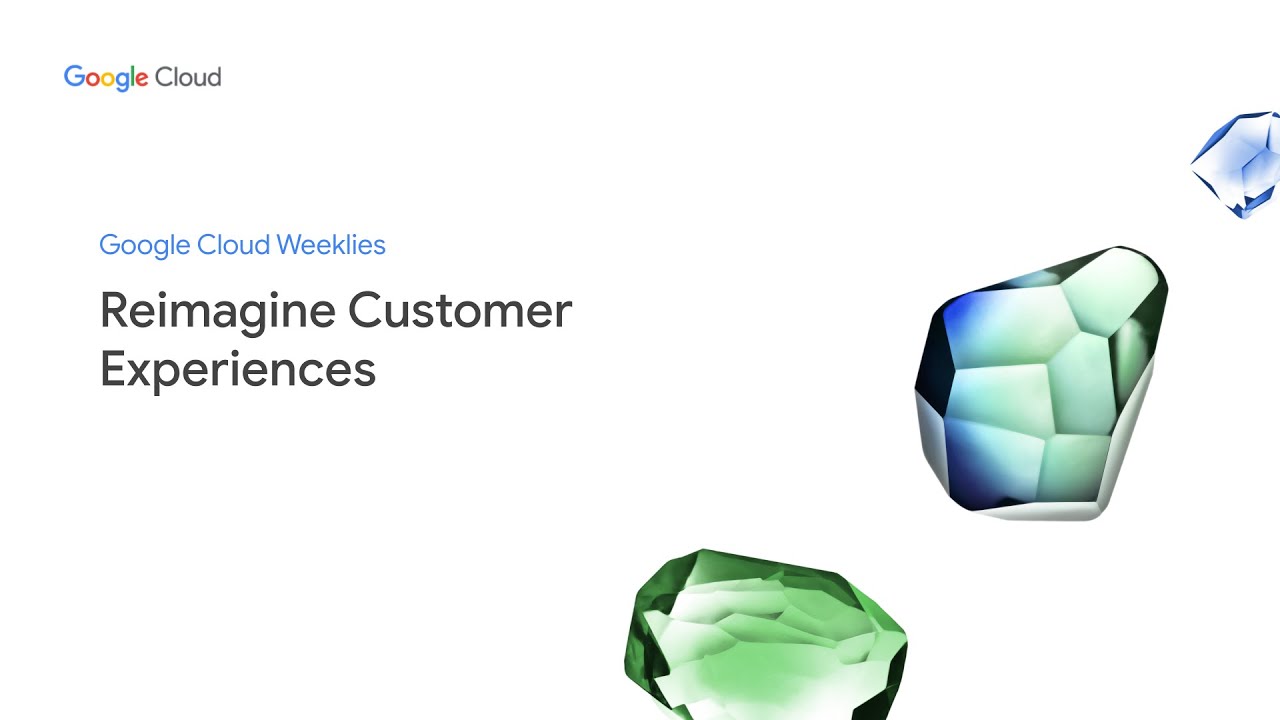 Google Cloud

Google Cloud Weeklies

Reimagine Customer Experiences